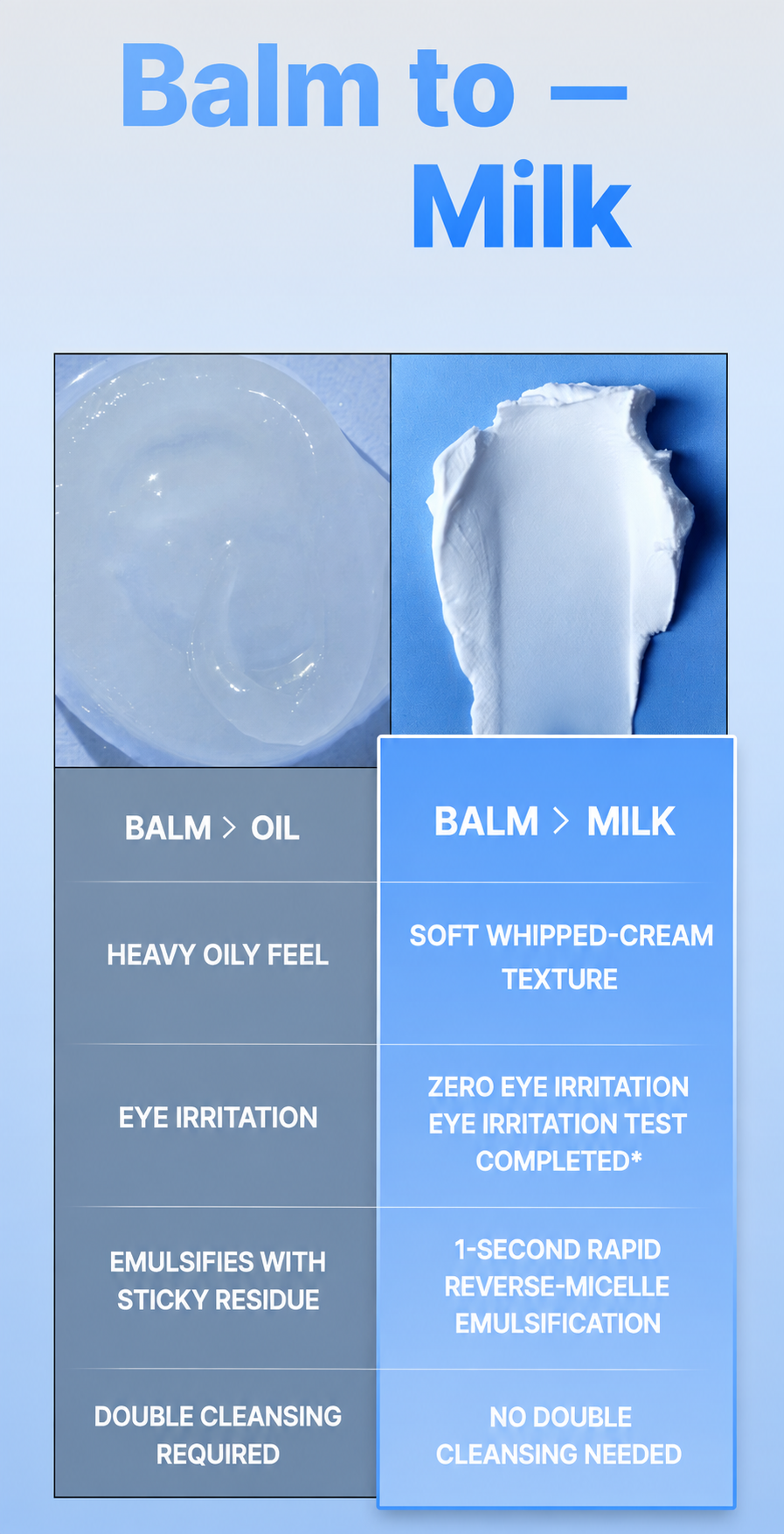 Balm to —
Milk

| BALM > OIL | BALM > MILK |
|---|---|
| HEAVY OILY FEEL | SOFT WHIPPED-CREAM TEXTURE |
| EYE IRRITATION | ZERO EYE IRRITATION EYE IRRITATION TEST COMPLETED* |
| EMULSIFIES WITH STICKY RESIDUE | 1-SECOND RAPID REVERSE-MICELLE EMULSIFICATION |
| DOUBLE CLEANSING REQUIRED | NO DOUBLE CLEANSING NEEDED |